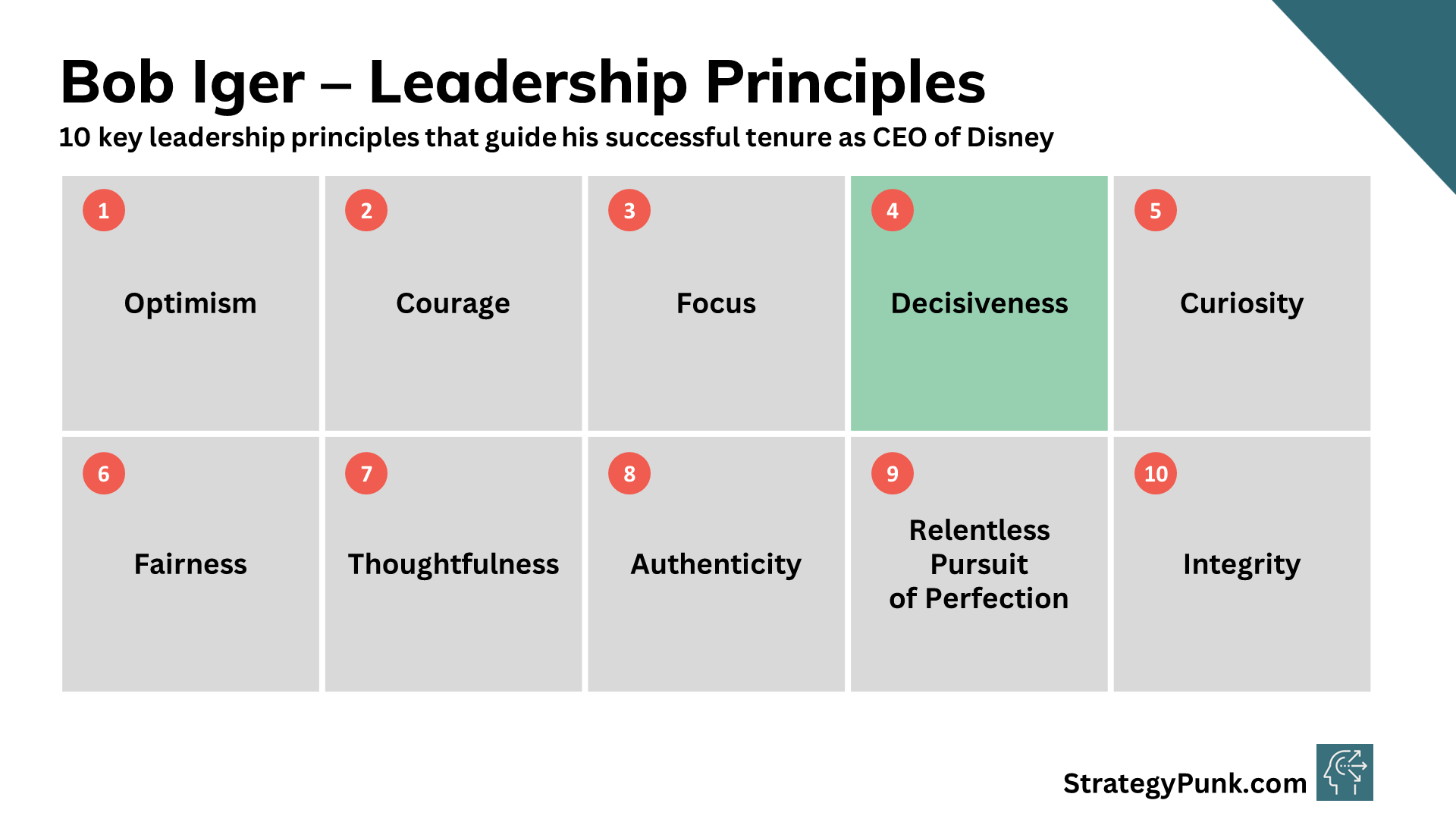 Bob Iger – Leadership Principles
10 key leadership principles that guide his successful tenure as CEO of Disney

1 Optimism

2 Courage

3 Focus

4 Decisiveness

5 Curiosity

6 Fairness

7 Thoughtfulness

8 Authenticity

9 Relentless Pursuit of Perfection

10 Integrity

StrategyPunk.com